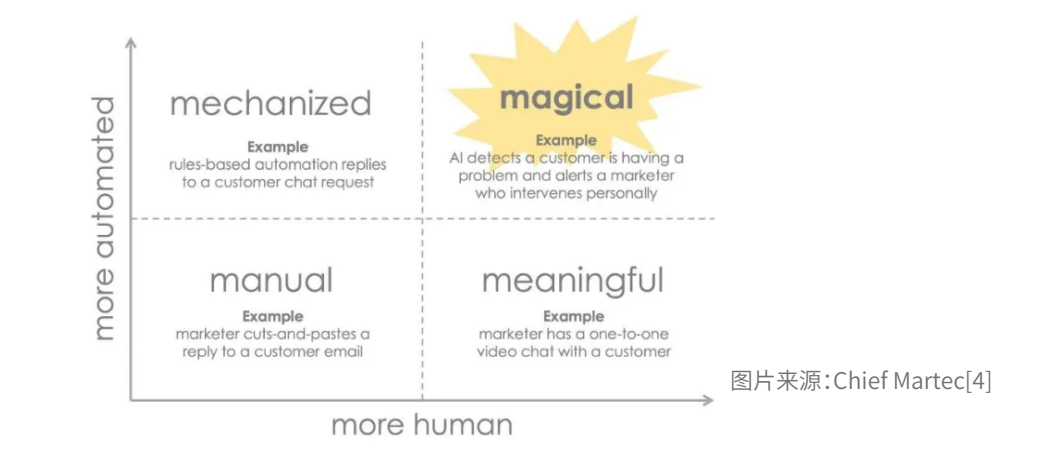 more automated

mechanized
Example
rules-based automation replies to a customer chat request

magical
Example
AI detects a customer is having a problem and alerts a marketer who intervenes personally

manual
Example
marketer cuts-and-pastes a reply to a customer email

meaningful
Example
marketer has a one-to-one video chat with a customer

more human

图片来源:Chief Martec[4]